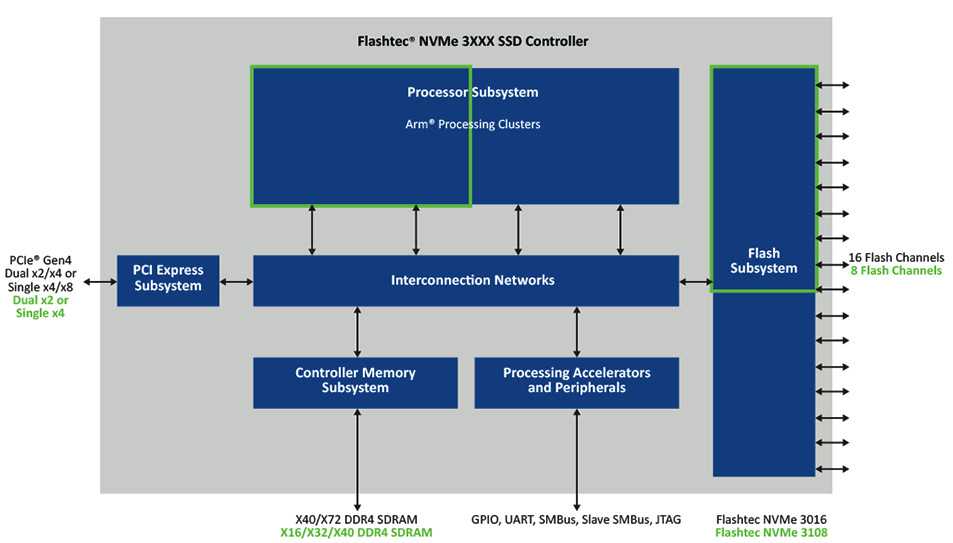 Flashtec® NVMe 3XXX SSD Controller

Processor Subsystem

Arm® Processing Clusters

PCIe® Gen4
Dual x2/x4 or
Single x4/x8
Dual x2 or
Single x4

PCI Express Subsystem

Interconnection Networks

Flash Subsystem

16 Flash Channels
8 Flash Channels

Controller Memory Subsystem

Processing Accelerators and Peripherals

X40/X72 DDR4 SDRAM
X16/X32/X40 DDR4 SDRAM

GPIO, UART, SMBus, Slave SMBus, JTAG

Flashtec NVMe 3016
Flashtec NVMe 3108